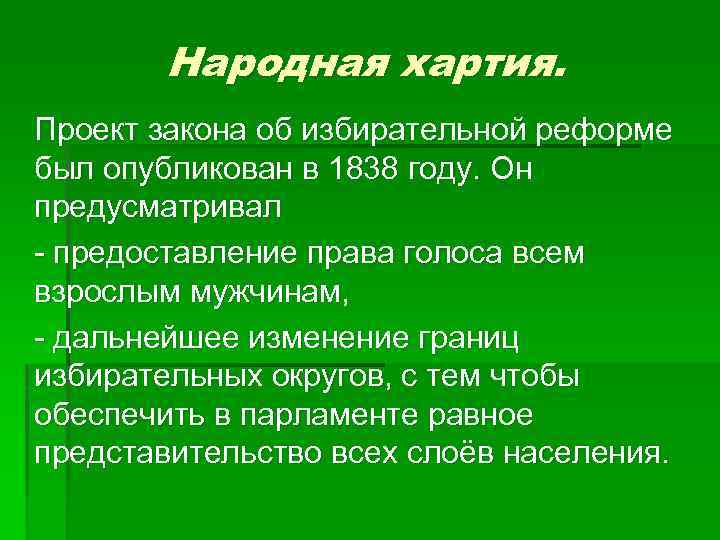 Народная хартия.

Проект закона об избирательной реформе был опубликован в 1838 году. Он предусматривал

- предоставление права голоса всем взрослым мужчинам,

- дальнейшее изменение границ избирательных округов, с тем чтобы обеспечить в парламенте равное представительство всех слоёв населения.